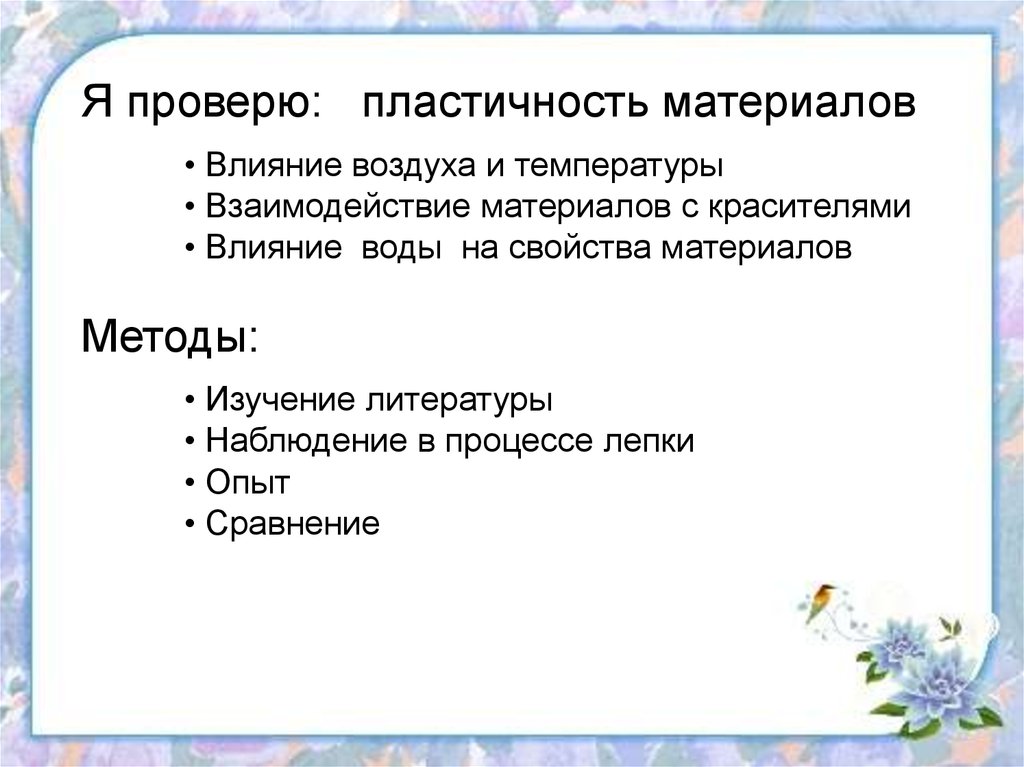 Я проверю: пластичность материалов

• Влияние воздуха и температуры
• Взаимодействие материалов с красителями
• Влияние воды на свойства материалов

Методы:

• Изучение литературы
• Наблюдение в процессе лепки
• Опыт
• Сравнение